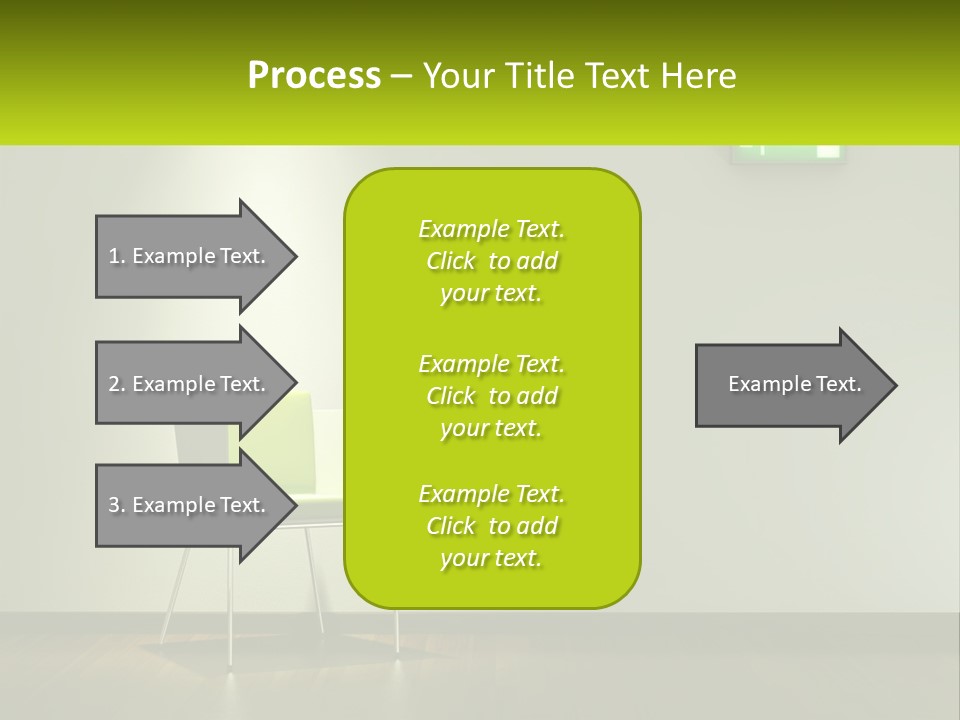 Process – Your Title Text Here

1. Example Text.

2. Example Text.

3. Example Text.

Example Text. Click to add your text.

Example Text. Click to add your text.

Example Text. Click to add your text.

Example Text.